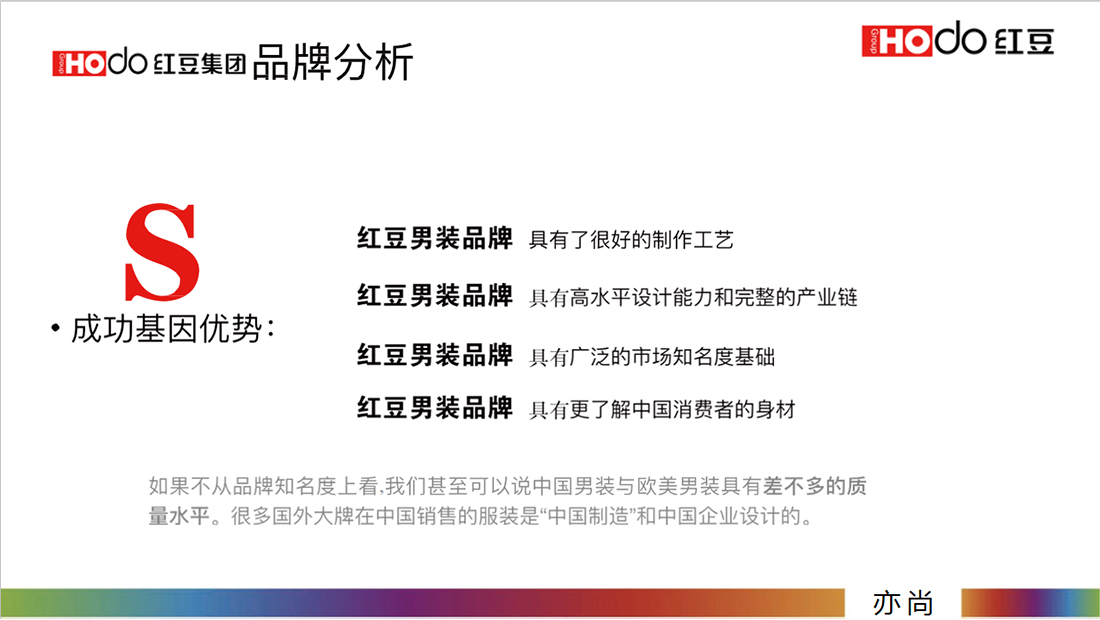 Group HOdo 红豆集团 品牌分析

Group HOdo 红豆

S

• 成功基因优势：

红豆男装品牌 具有了很好的制作工艺

红豆男装品牌 具有高水平设计能力和完整的产业链

红豆男装品牌 具有广泛的市场知名度基础

红豆男装品牌 具有更了解中国消费者的身材

如果不从品牌知名度上看,我们甚至可以说中国男装与欧美男装具有差不多的质量水平。很多国外大牌在中国销售的服装是“中国制造”和中国企业设计的。

亦尚